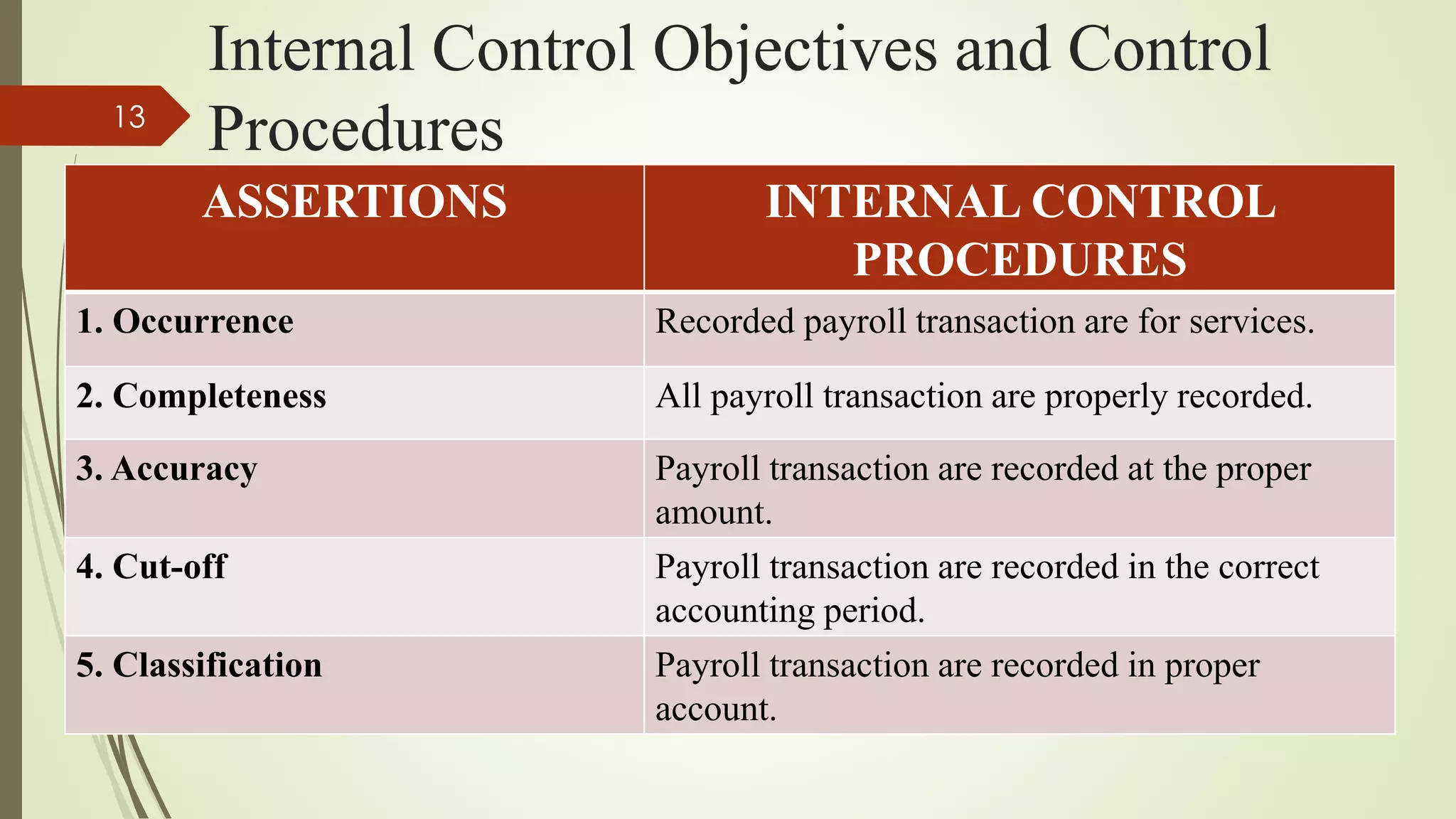 13

Internal Control Objectives and Control Procedures

| ASSERTIONS | INTERNAL CONTROL PROCEDURES |
|---|---|
| 1. Occurrence | Recorded payroll transaction are for services. |
| 2. Completeness | All payroll transaction are properly recorded. |
| 3. Accuracy | Payroll transaction are recorded at the proper amount. |
| 4. Cut-off | Payroll transaction are recorded in the correct accounting period. |
| 5. Classification | Payroll transaction are recorded in proper account. |